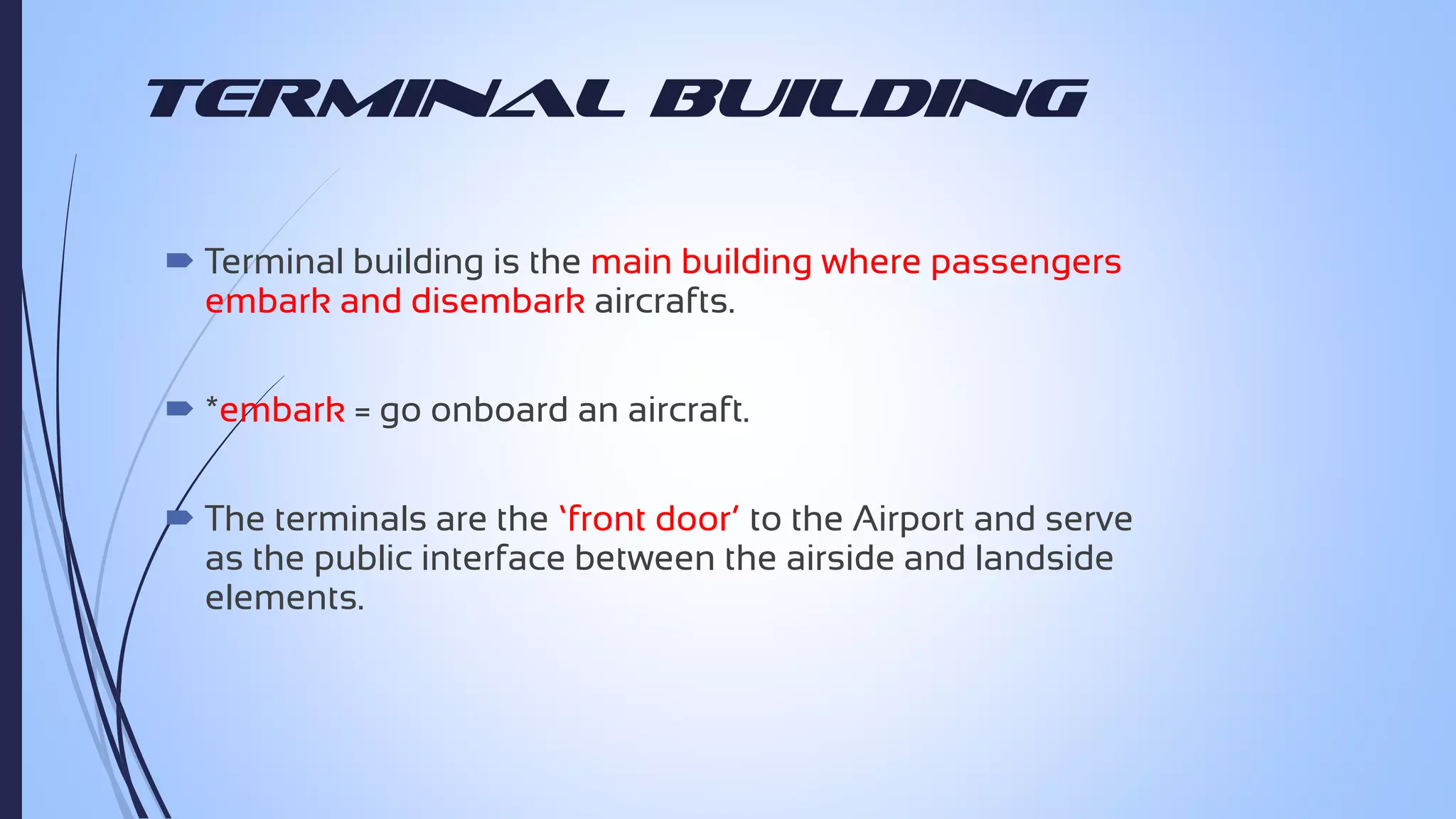 TERMINAL BUILDING

Terminal building is the main building where passengers embark and disembark aircrafts.

*embark = go onboard an aircraft.

The terminals are the ‘front door’ to the Airport and serve as the public interface between the airside and landside elements.